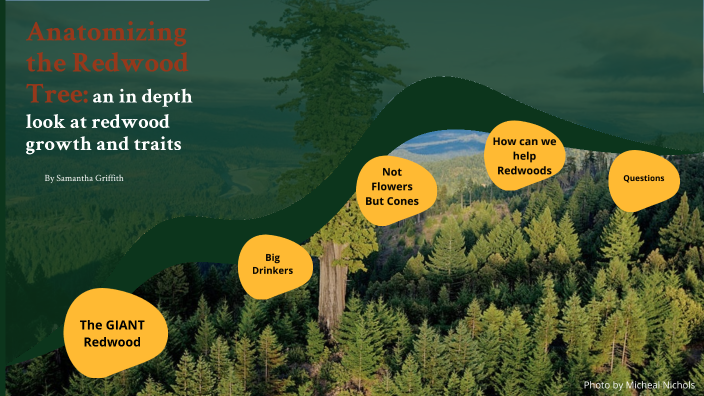 Anatomizing the Redwood Tree: an in depth look at redwood growth and traits

By Samantha Griffith

The GIANT Redwood

Big Drinkers

Not Flowers But Cones

How can we help Redwoods

Questions

Photo by Micheal Nichols